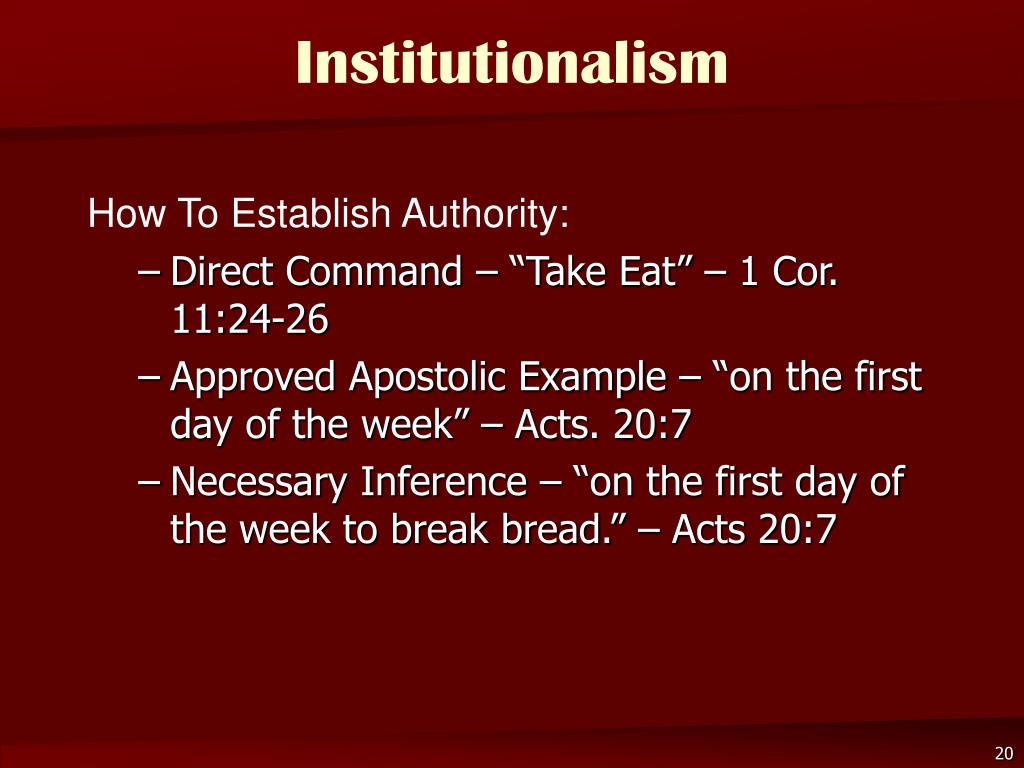 Institutionalism

How To Establish Authority:

– Direct Command – “Take Eat” – 1 Cor. 11:24-26

– Approved Apostolic Example – “on the first day of the week” – Acts. 20:7

– Necessary Inference – “on the first day of the week to break bread.” – Acts 20:7

20